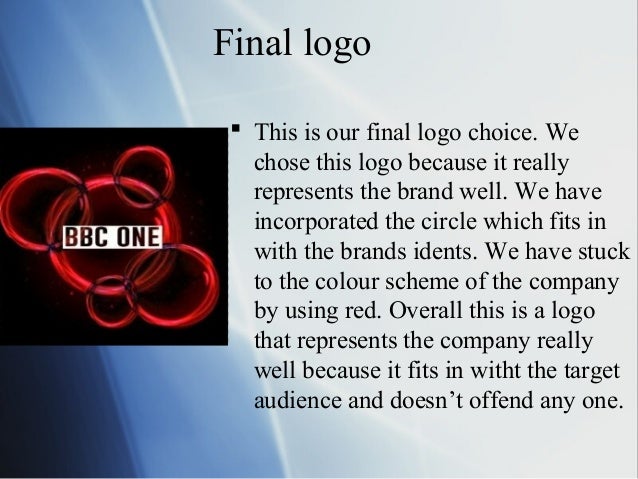 Final logo

BBC ONE

▪ This is our final logo choice. We chose this logo because it really represents the brand well. We have incorporated the circle which fits in with the brands idents. We have stuck to the colour scheme of the company by using red. Overall this is a logo that represents the company really well because it fits in witht the target audience and doesn't offend any one.